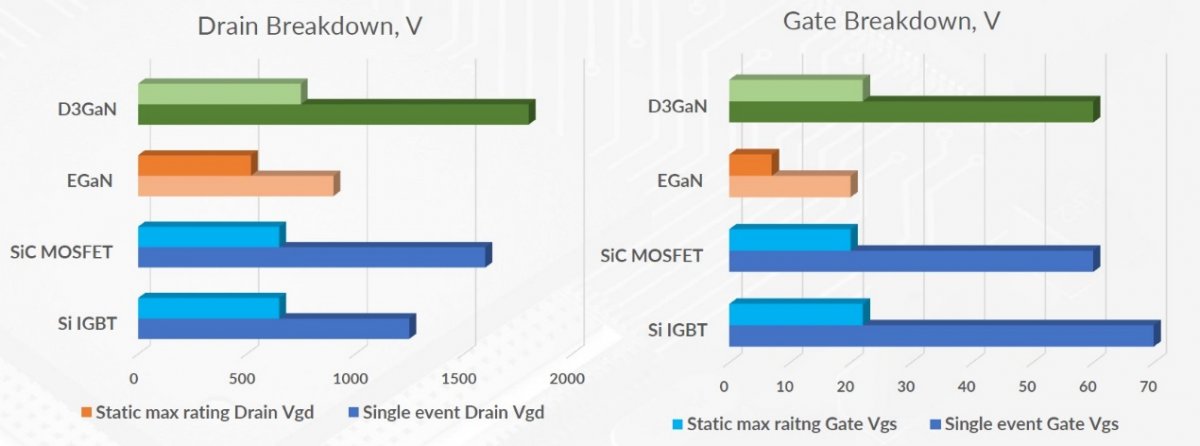 Drain Breakdown, V

D3GaN

EGaN

SiC MOSFET

Si IGBT

0 500 1000 1500 2000

Static max rating Drain Vgd
Single event Drain Vgd

Gate Breakdown, V

D3GaN

EGaN

SiC MOSFET

Si IGBT

0 10 20 30 40 50 60 70

Static max raitng Gate Vgs
Single event Gate Vgs